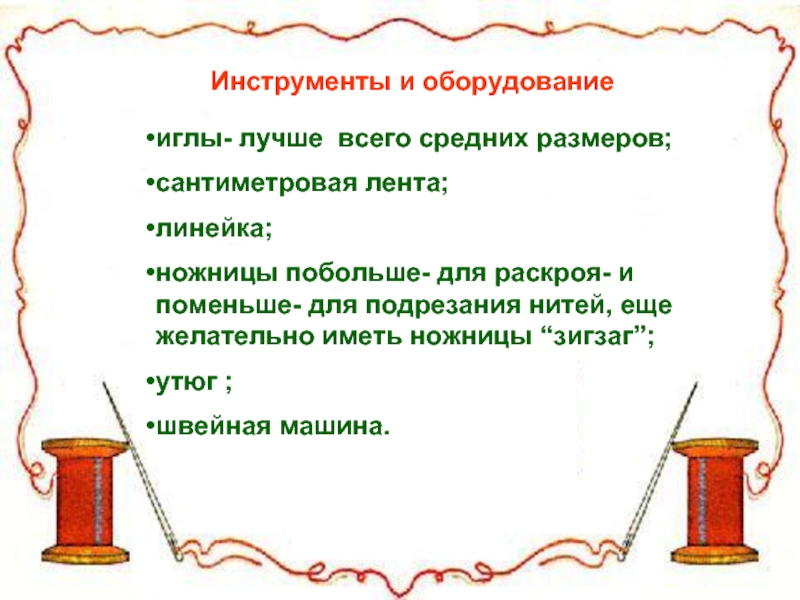 Инструменты и оборудование

•иглы- лучше всего средних размеров;

•сантиметровая лента;

•линейка;

•ножницы побольше- для раскроя- и поменьше- для подрезания нитей, еще желательно иметь ножницы “зигзаг”;

•утюг ;

•швейная машина.